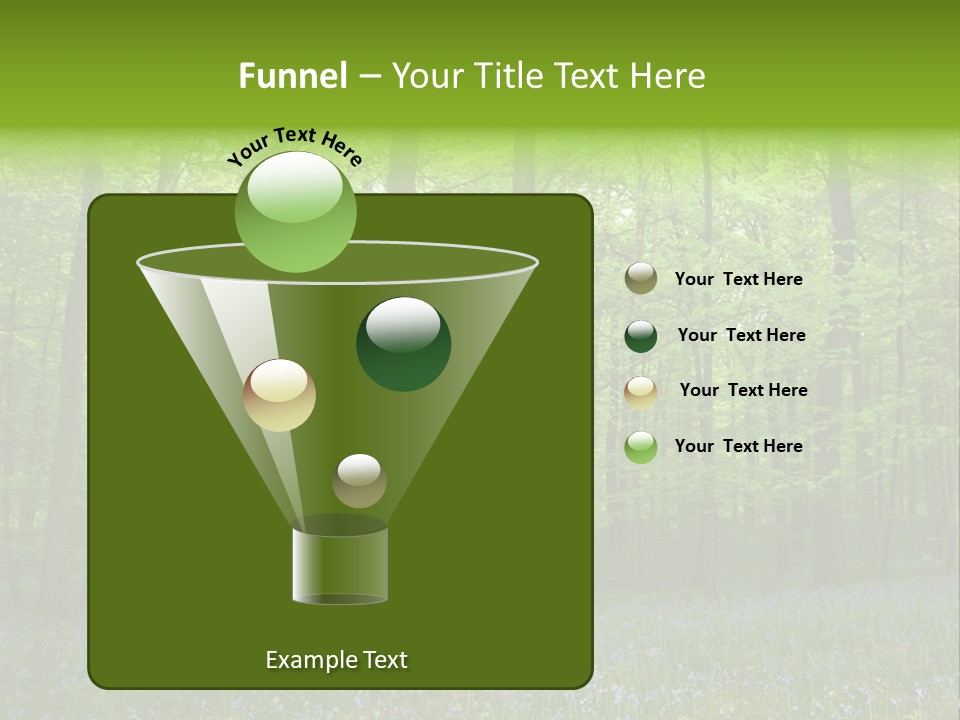 Funnel – Your Title Text Here

Your Text Here

Your Text Here

Your Text Here

Your Text Here

Your Text Here

Example Text